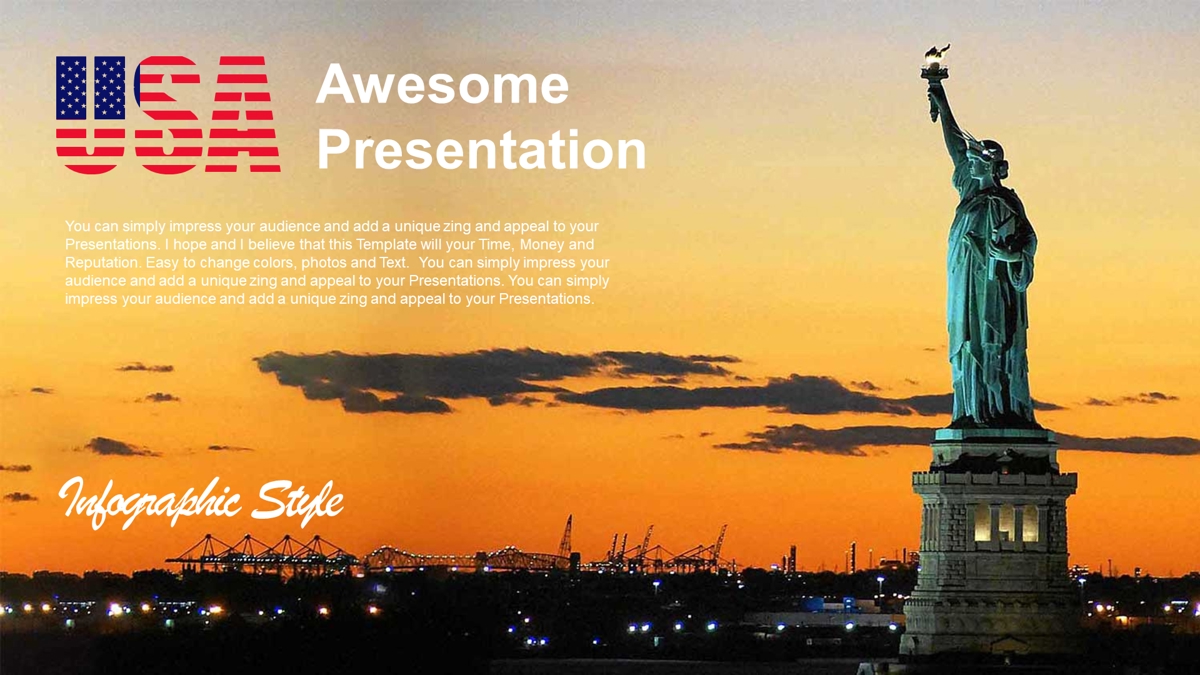 USA

Awesome Presentation

You can simply impress your audience and add a unique zing and appeal to your Presentations. I hope and I believe that this Template will your Time, Money and Reputation. Easy to change colors, photos and Text. You can simply impress your audience and add a unique zing and appeal to your Presentations. You can simply impress your audience and add a unique zing and appeal to your Presentations.

Infographic Style